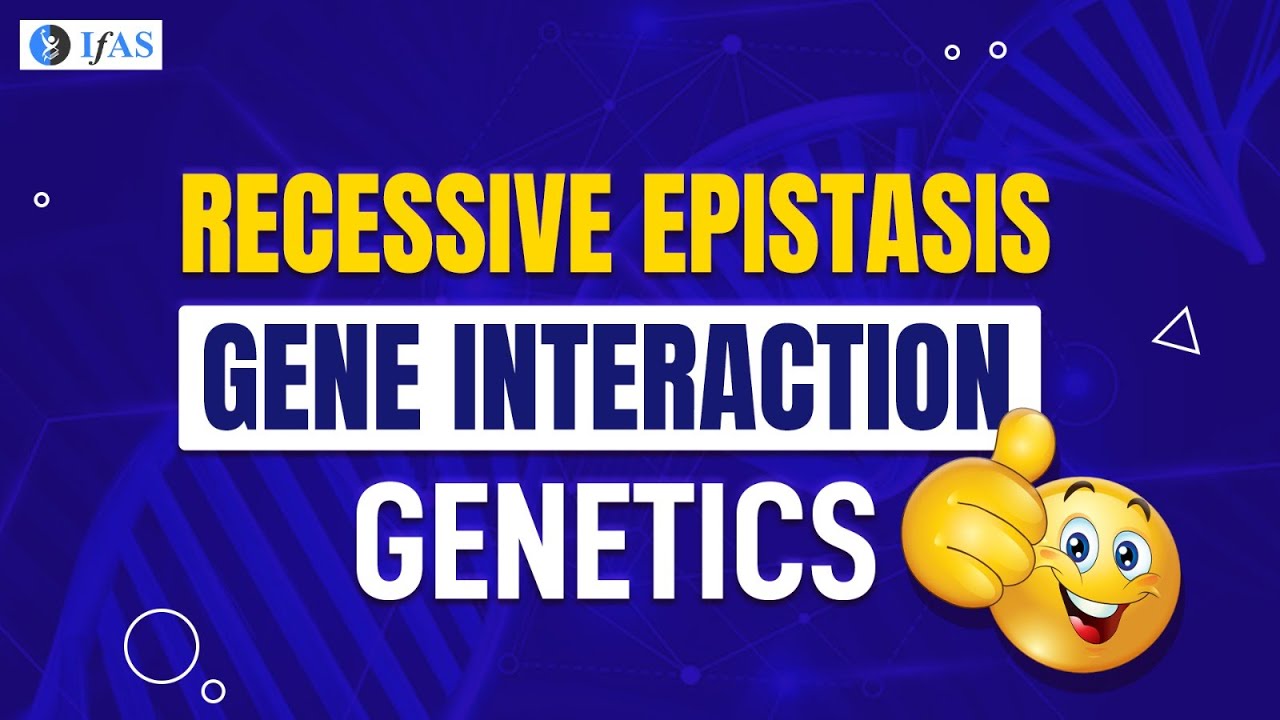 IfAS

RECESSIVE EPISTASIS

GENE INTERACTION

GENETICS